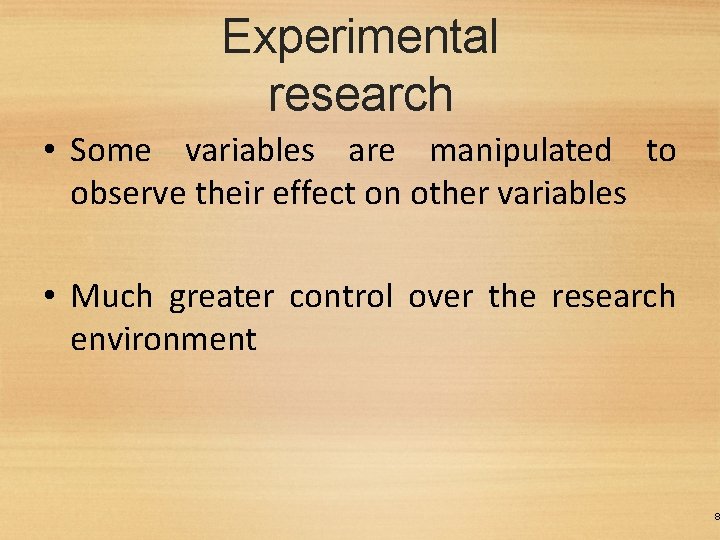 Experimental research

• Some variables are manipulated to observe their effect on other variables

• Much greater control over the research environment

8